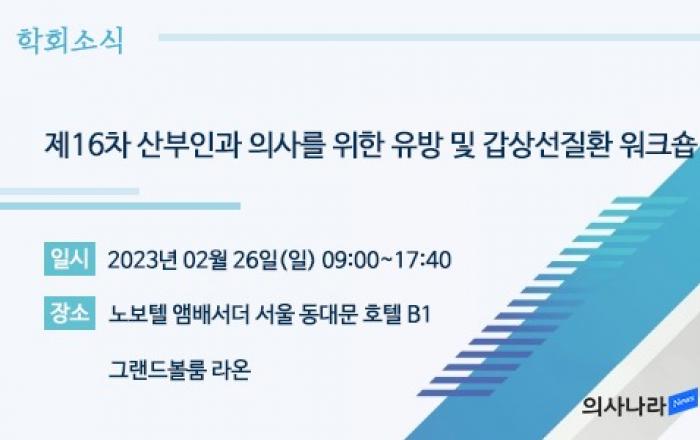 학회소식

제16차 산부인과 의사를 위한 유방 및 갑상선질환 워크숍

일시 2023년 02월 26일(일) 09:00~17:40

장소 노보텔 앰배서더 서울 동대문 호텔 B1 그랜드볼룸 라온

의사나라 News